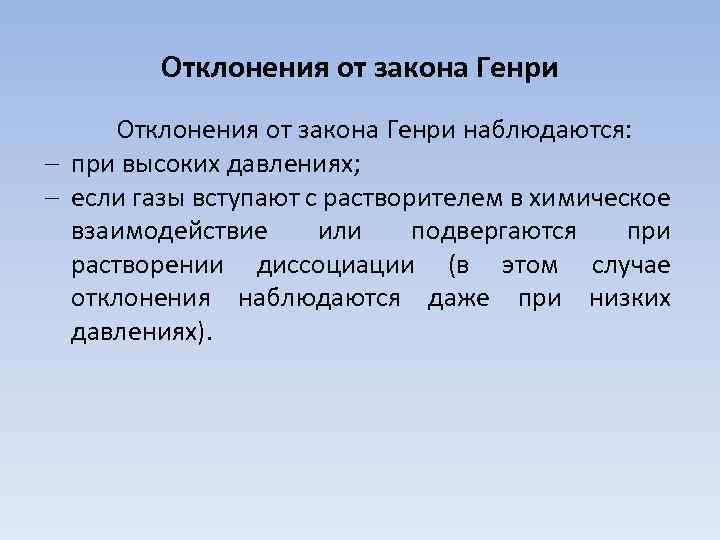 Отклонения от закона Генри

Отклонения от закона Генри наблюдаются:

– при высоких давлениях;

– если газы вступают с растворителем в химическое взаимодействие или подвергаются при растворении диссоциации (в этом случае отклонения наблюдаются даже при низких давлениях).